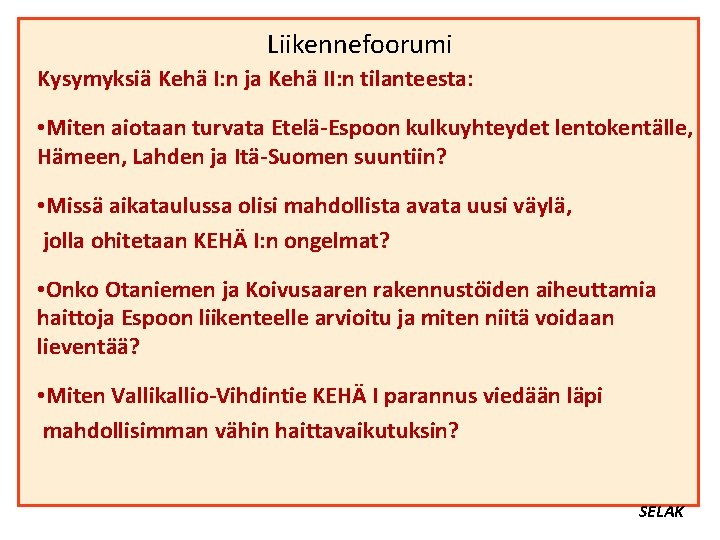 Liikennefoorumi

Kysymyksiä Kehä I:n ja Kehä II:n tilanteesta:

•Miten aiotaan turvata Etelä-Espoon kulkuyhteydet lentokentälle, Hämeen, Lahden ja Itä-Suomen suuntiin?

•Missä aikataulussa olisi mahdollista avata uusi väylä, jolla ohitetaan KEHÄ I:n ongelmat?

•Onko Otaniemen ja Koivusaaren rakennustöiden aiheuttamia haittoja Espoon liikenteelle arvioitu ja miten niitä voidaan lieventää?

•Miten Vallikallio-Vihdintie KEHÄ I parannus viedään läpi mahdollisimman vähin haittavaikutuksin?

SELAK